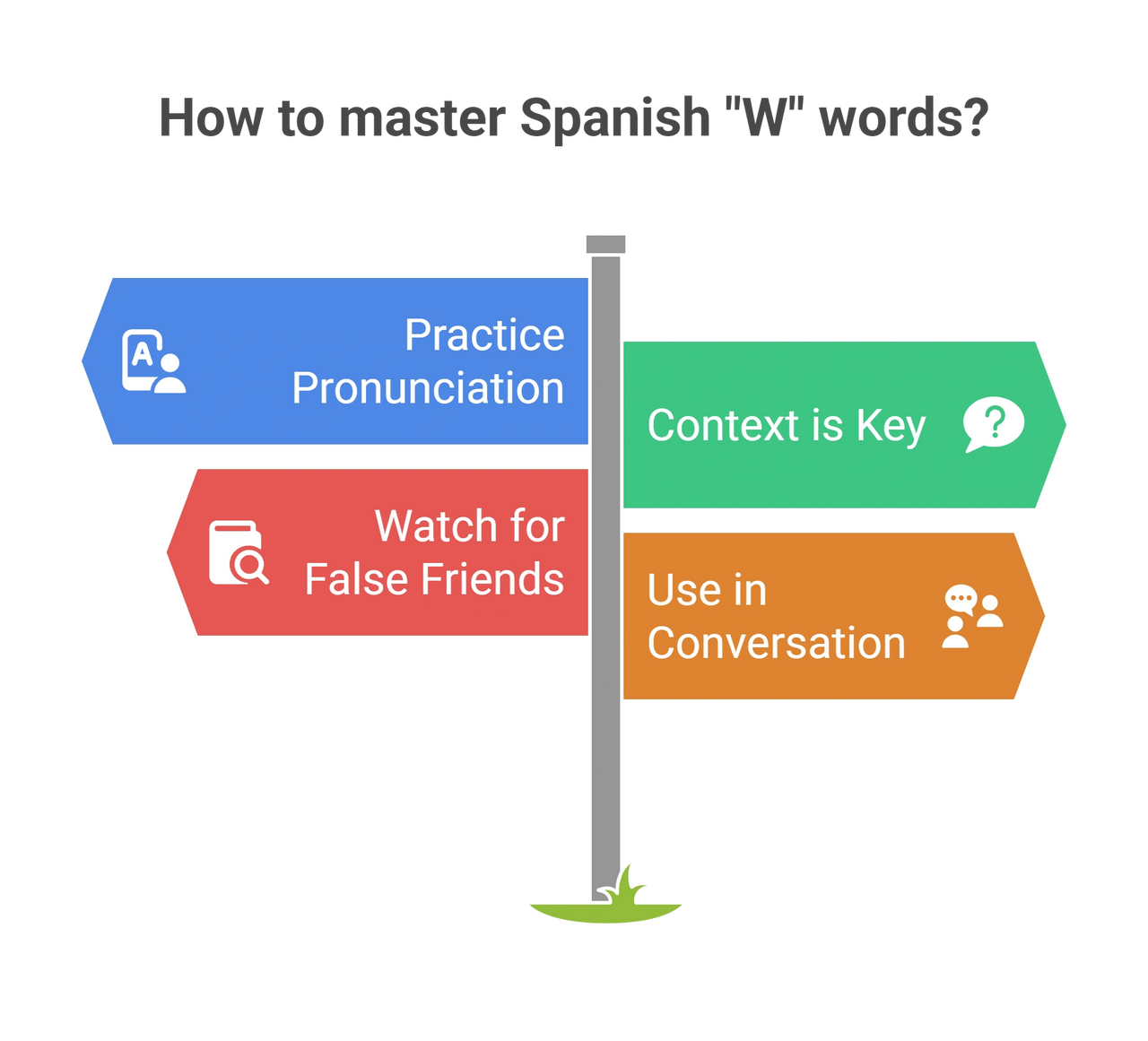 How to master Spanish "W" words?

Practice Pronunciation

Context is Key

Watch for False Friends

Use in Conversation